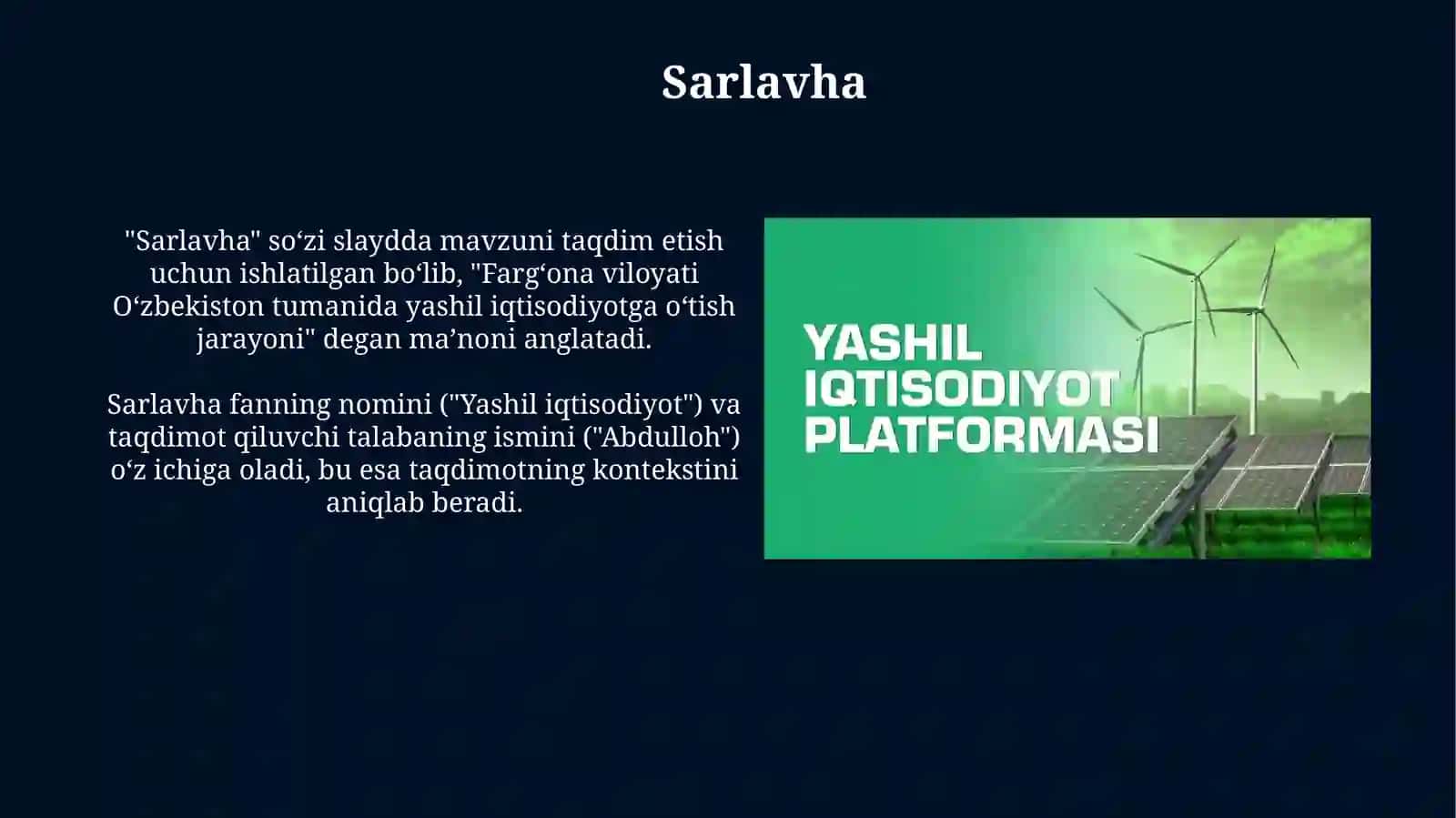 Sarlavha

"Sarlavha" so‘zi slaydda mavzuni taqdim etish uchun ishlatilgan bo‘lib, "Farg‘ona viloyati O‘zbekiston tumanida yashil iqtisodiyotga o‘tish jarayoni" degan ma’noni anglatadi.

Sarlavha fanning nomini ("Yashil iqtisodiyot") va taqdimot qiluvchi talabaning ismini ("Abdulloh") o‘z ichiga oladi, bu esa taqdimotning kontekstini aniqlab beradi.

YASHIL IQTISODIYOT PLATFORMASI